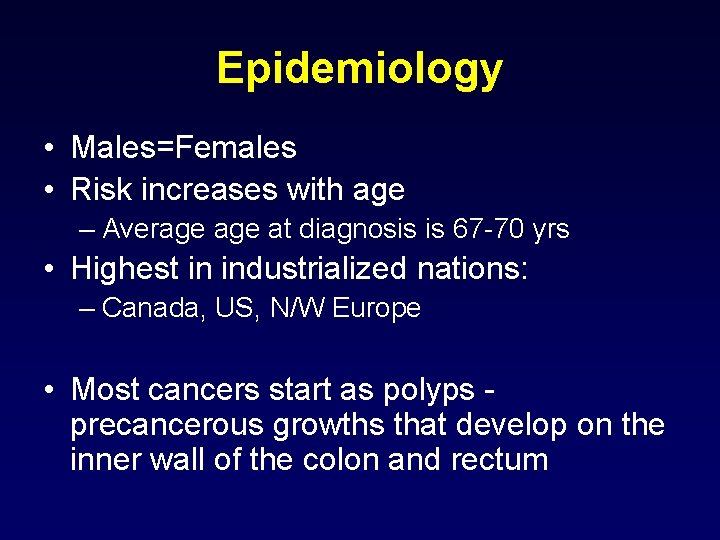 Epidemiology

• Males=Females
• Risk increases with age
– Average age at diagnosis is 67-70 yrs
• Highest in industrialized nations:
– Canada, US, N/W Europe

• Most cancers start as polyps - precancerous growths that develop on the inner wall of the colon and rectum